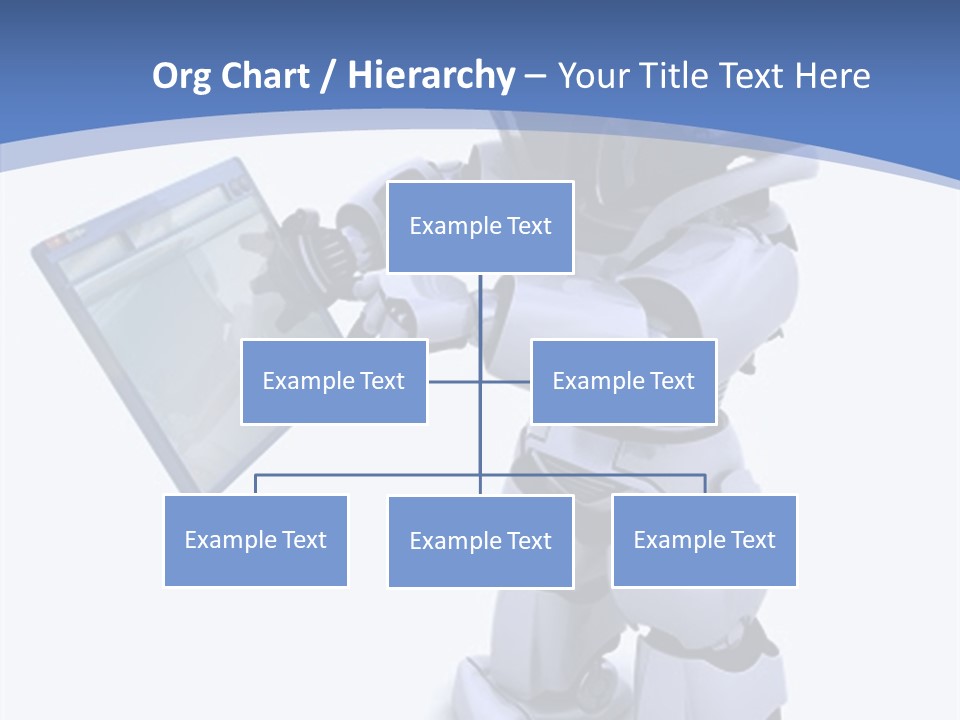 Org Chart / Hierarchy – Your Title Text Here

Example Text

Example Text

Example Text

Example Text

Example Text

Example Text